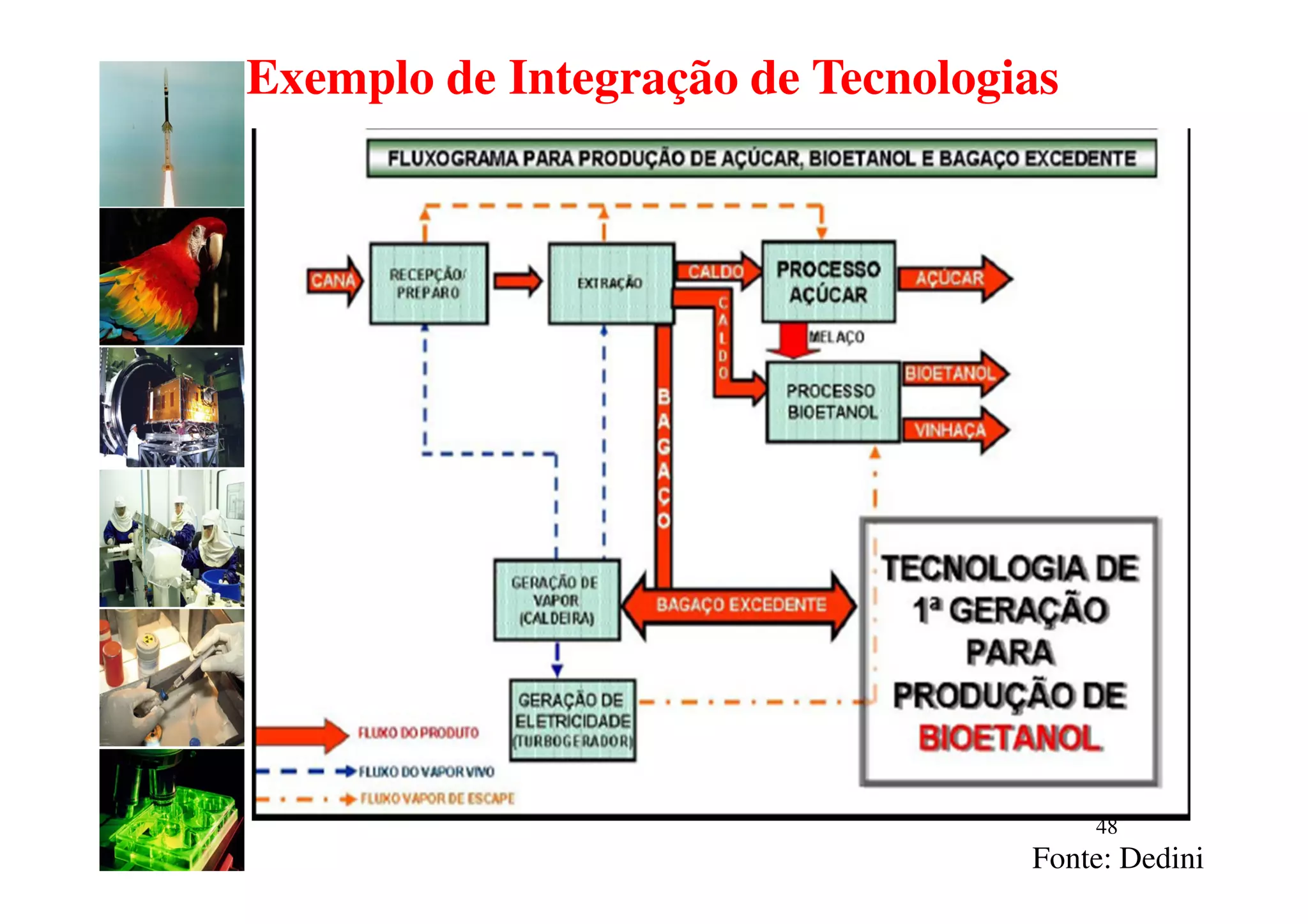 Exemplo de Integração de Tecnologias

FLUXOGRAMA PARA PRODUÇÃO DE AÇÚCAR, BIOETANOL E BAGAÇO EXCEDENTE

CANA

RECEPÇÃO/ PREPARO

EXTRAÇÃO

CALDO

PROCESSO AÇÚCAR

AÇÚCAR

CALDO

MELAÇO

PROCESSO BIOETANOL

BIOETANOL

VINHAÇA

BAGAÇO

GERAÇÃO DE VAPOR (CALDEIRA)

BAGAÇO EXCEDENTE

GERAÇÃO DE ELETRICIDADE (TURBOGERADOR)

TECNOLOGIA DE 1ª GERAÇÃO PARA PRODUÇÃO DE BIOETANOL

FLUXO DO PRODUTO

FLUXO DO VAPOR VIVO

FLUXO VAPOR DE ESCAPE

48

Fonte: Dedini